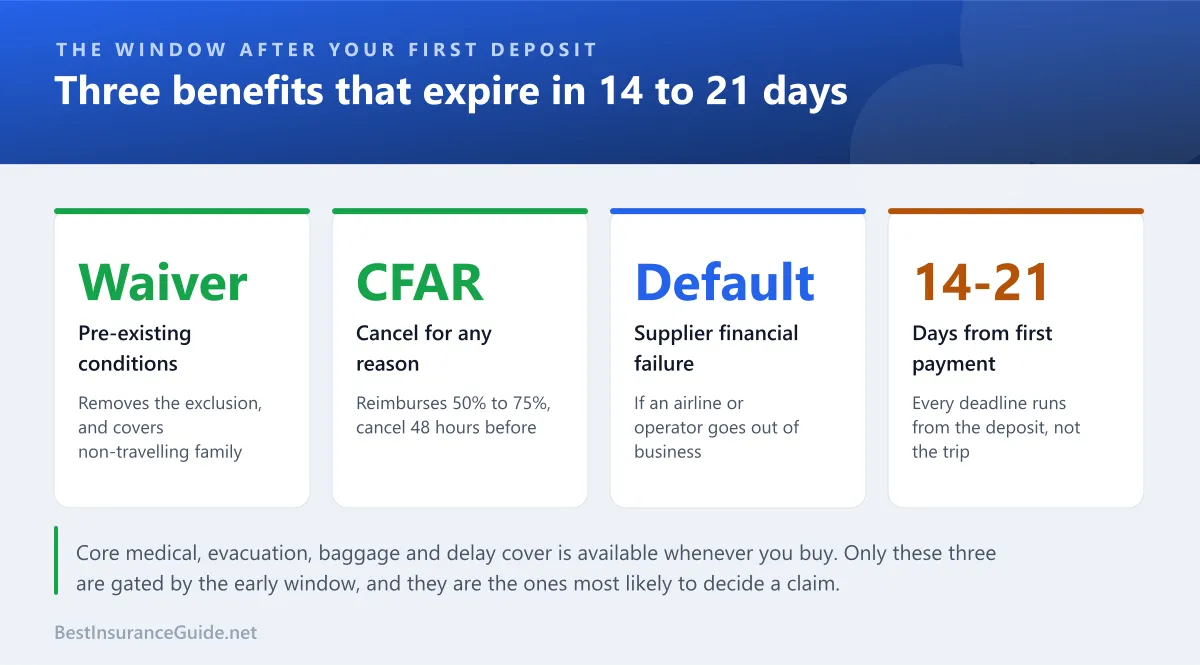 THE WINDOW AFTER YOUR FIRST DEPOSIT

Three benefits that expire in 14 to 21 days

Waiver

Pre-existing conditions

Removes the exclusion, and covers non-travelling family

CFAR

Cancel for any reason

Reimburses 50% to 75%, cancel 48 hours before

Default

Supplier financial failure

If an airline or operator goes out of business

14-21

Days from first payment

Every deadline runs from the deposit, not the trip

Core medical, evacuation, baggage and delay cover is available whenever you buy. Only these three are gated by the early window, and they are the ones most likely to decide a claim.

BestInsuranceGuide.net